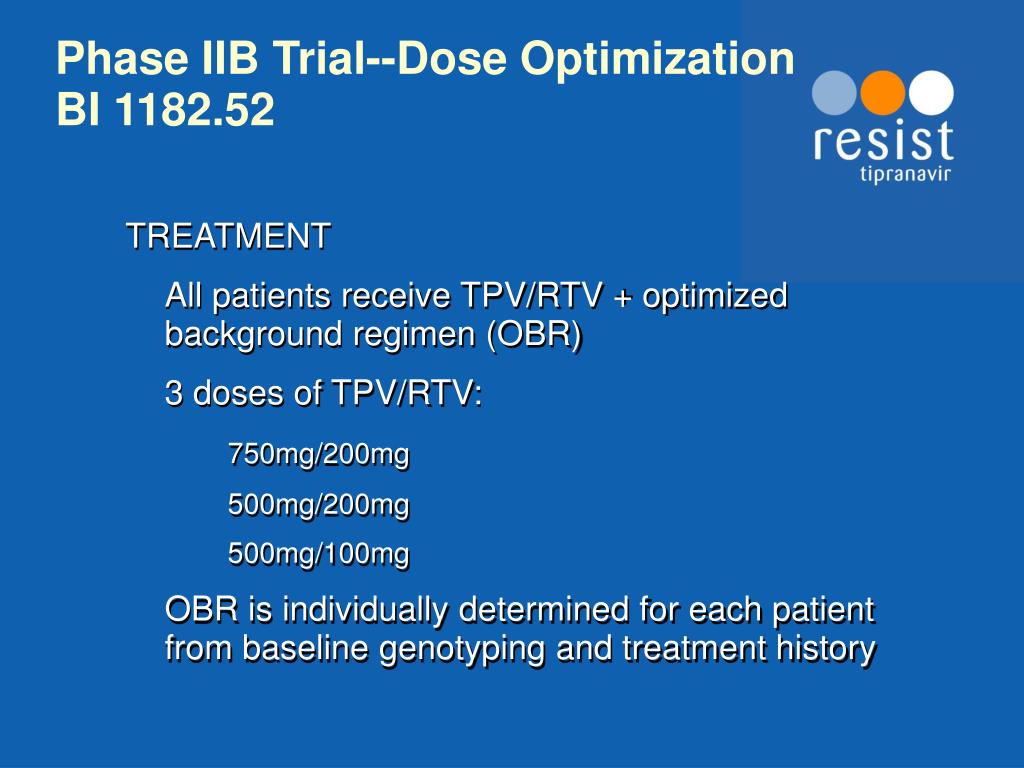 Phase IIB Trial--Dose Optimization
BI 1182.52

resist
tipranavir

TREATMENT

All patients receive TPV/RTV + optimized background regimen (OBR)

3 doses of TPV/RTV:

750mg/200mg

500mg/200mg

500mg/100mg

OBR is individually determined for each patient from baseline genotyping and treatment history